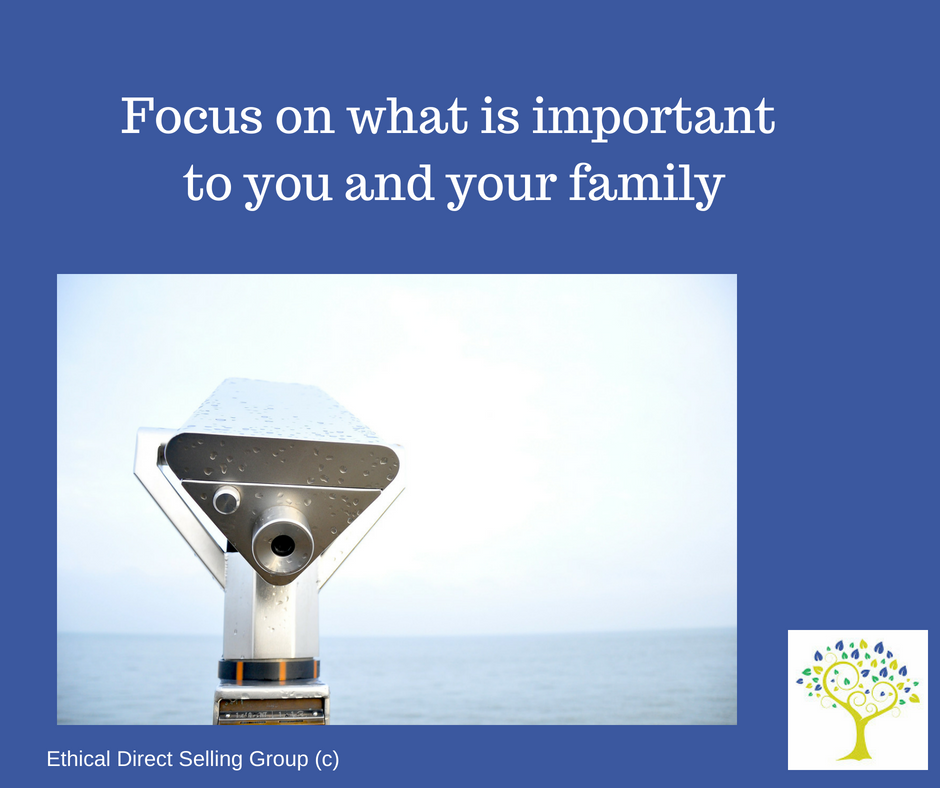 Focus on what is important to you and your family

Ethical Direct Selling Group (c)